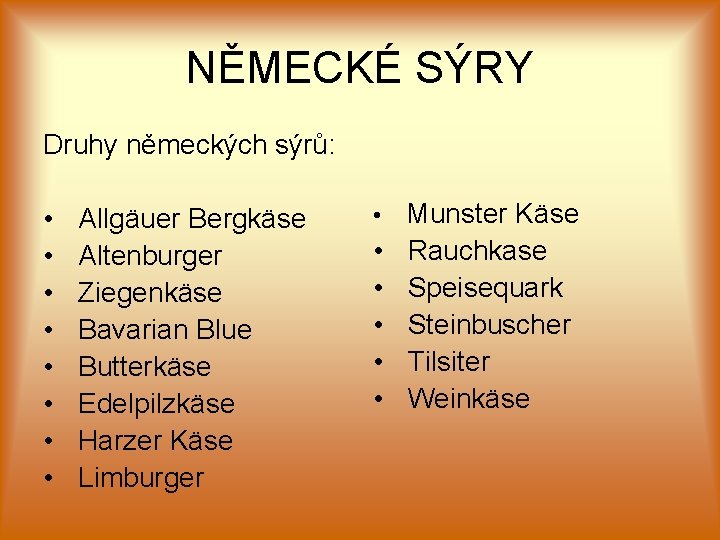 NĚMECKÉ SÝRY

Druhy německých sýrů:

• Allgäuer Bergkäse
• Altenburger
• Ziegenkäse
• Bavarian Blue
• Butterkäse
• Edelpilzkäse
• Harzer Käse
• Limburger

• Munster Käse
• Rauchkase
• Speisequark
• Steinbuscher
• Tilsiter
• Weinkäse